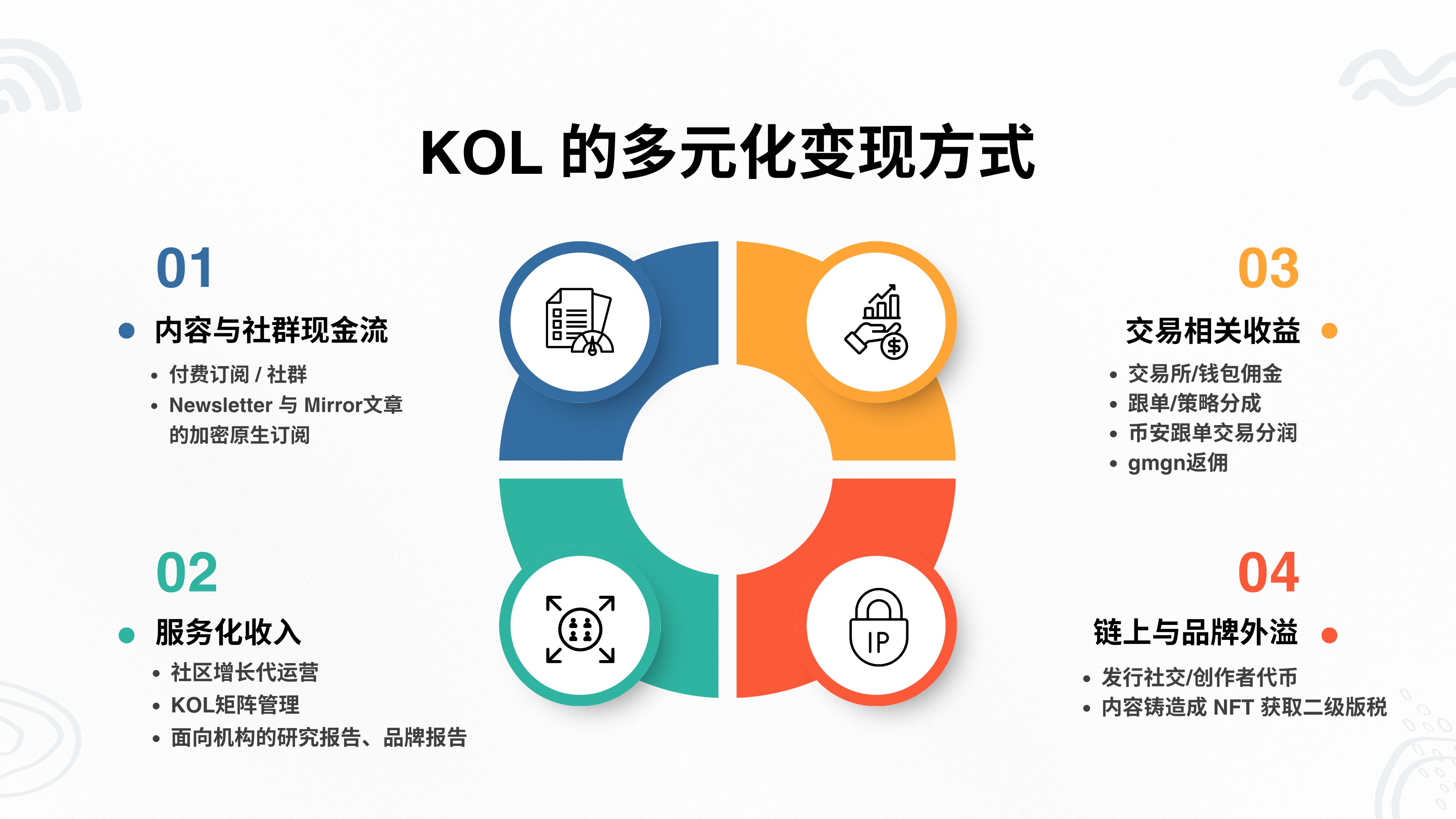 KOL 的多元化变现方式

01

内容与社群现金流

• 付费订阅 / 社群
• Newsletter 与 Mirror文章的加密原生订阅

02

服务化收入

• 社区增长代运营
• KOL矩阵管理
• 面向机构的研究报告、品牌报告

IP

03

交易相关收益

• 交易所/钱包佣金
• 跟单/策略分成
• 币安跟单交易分润
• gmgn返佣

04

链上与品牌外溢

• 发行社交/创作者代币
• 内容铸造成 NFT 获取二级版税